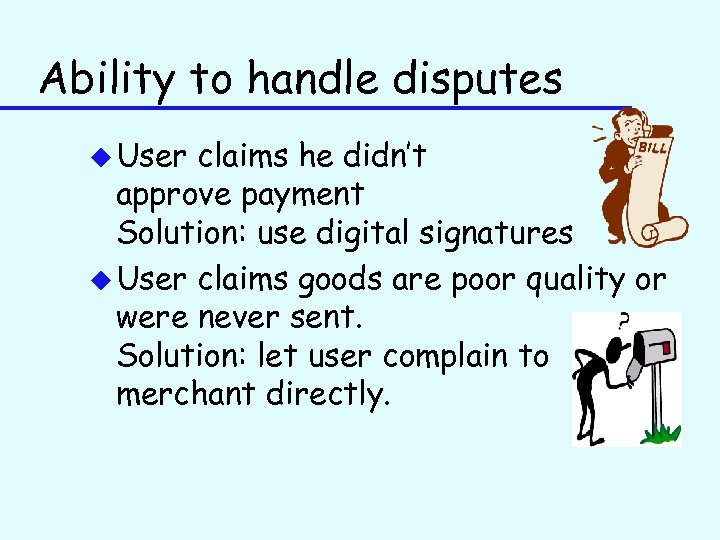 Ability to handle disputes

◆ User claims he didn't approve payment
Solution: use digital signatures

BILL

◆ User claims goods are poor quality or were never sent.
Solution: let user complain to merchant directly.

?